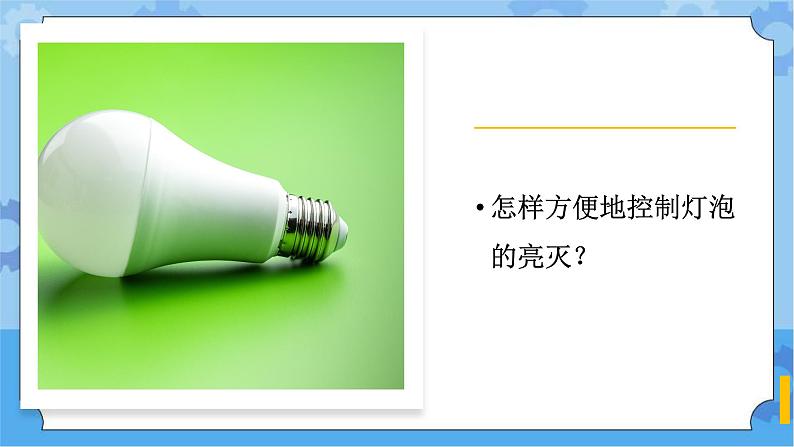 • 怎样方便地控制灯泡的亮灭？